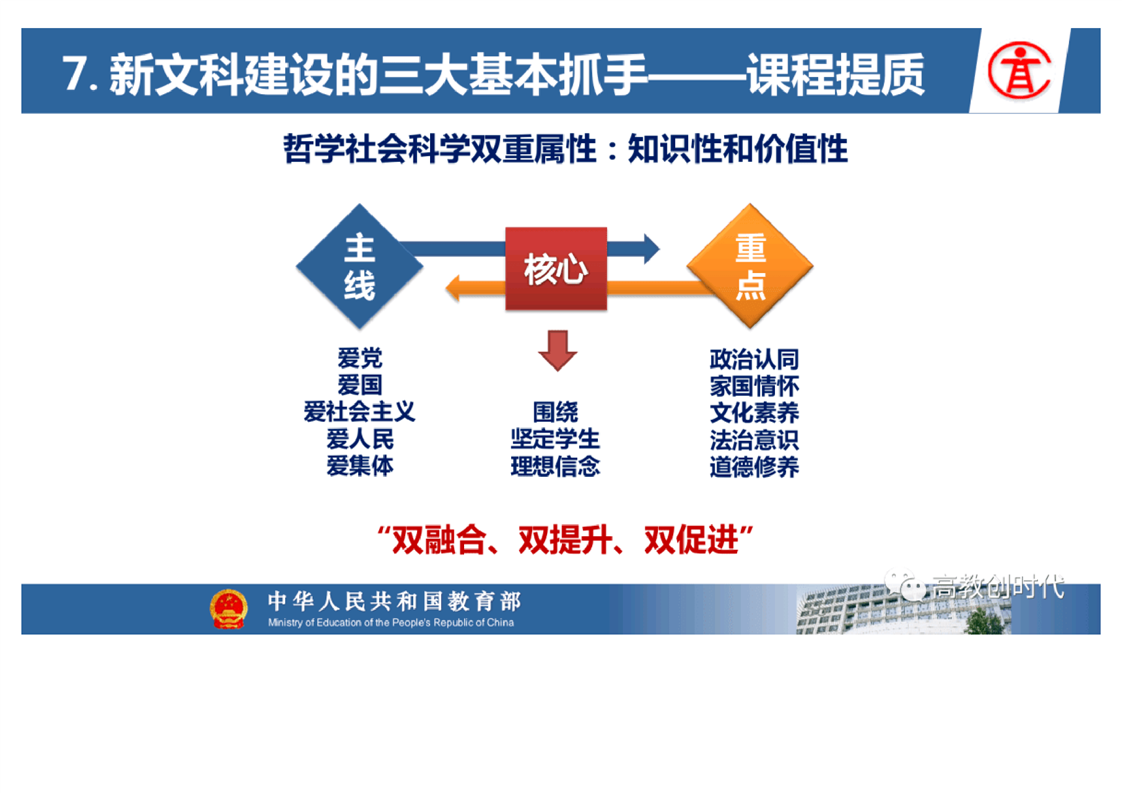 7. 新文科建设的三大基本抓手——课程提质

哲学社会科学双重属性：知识性和价值性

主线

核心

重点

爱党
爱国
爱社会主义
爱人民
爱集体

围绕
坚定学生
理想信念

政治认同
家国情怀
文化素养
法治意识
道德修养

“双融合、双提升、双促进”

中华人民共和国教育部
Ministry of Education of the People's Republic of China

高教创时代